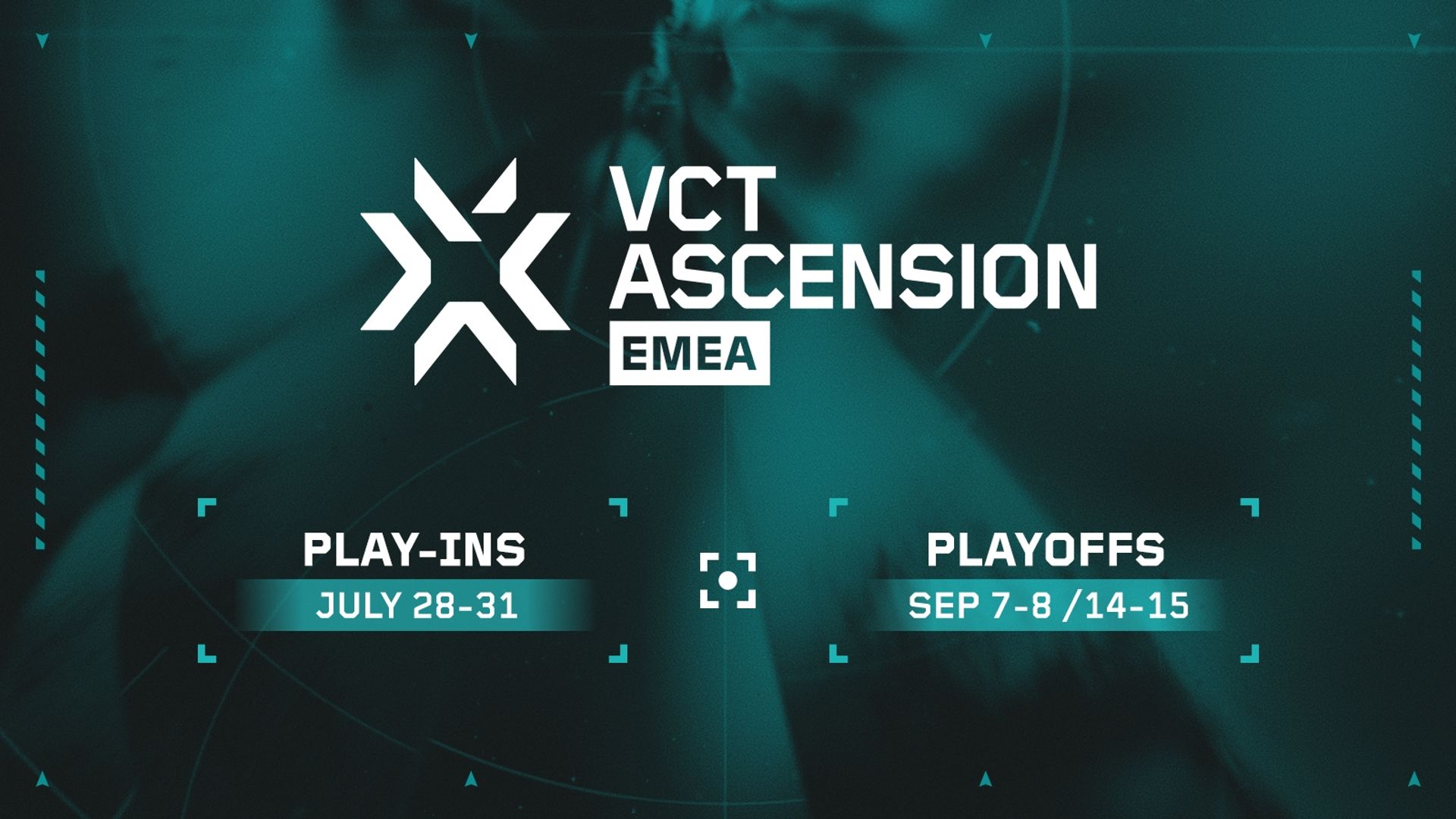 VCT ASCENSION
EMEA

PLAY-INS
JULY 28-31

PLAYOFFS
SEP 7-8 /14-15